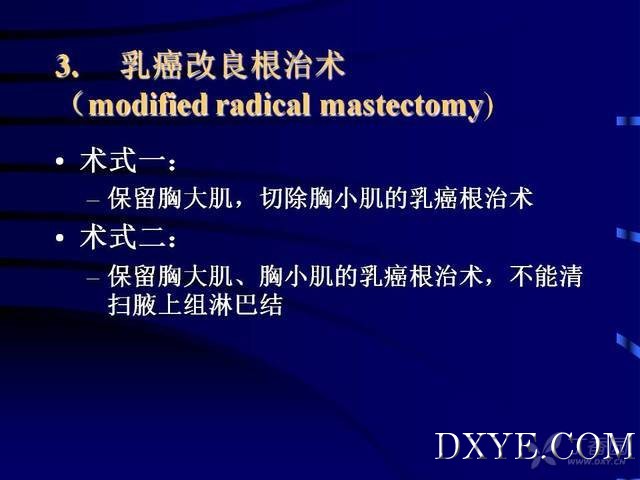 3. 乳癌改良根治术
（modified radical mastectomy）

• 术式一：
– 保留胸大肌，切除胸小肌的乳癌根治术

• 术式二：
– 保留胸大肌、胸小肌的乳癌根治术，不能清扫腋上组淋巴结

DXYE.COM
WWW.DXY.CN